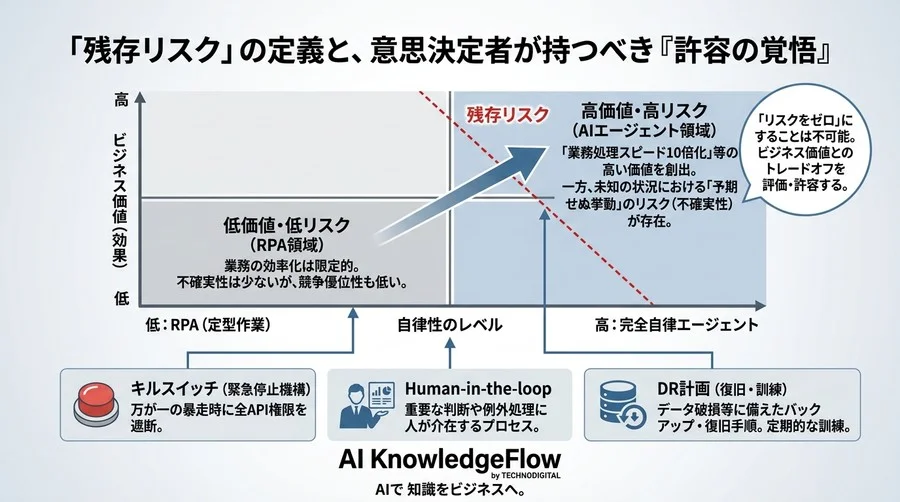 「残存リスク」の定義と、意思決定者が持つべき『許容の覚悟』

高

ビジネス価値(効果)

低

残存リスク

高価値・高リスク
(AIエージェント領域)
「業務処理スピード10倍化」等の高い価値を創出。
一方、未知の状況における「予期せぬ挙動」のリスク(不確実性)が存在。

「リスクをゼロ」にすることは不可能。ビジネス価値とのトレードオフを評価・許容する。

低価値・低リスク
(RPA領域)
業務の効率化は限定的。
不確実性は少ないが、競争優位性も低い。

低:RPA(定型作業)

自律性のレベル

高:完全自律エージェント

キルスイッチ(緊急停止機構)
万が一の暴走時に全API権限を遮断。

Human-in-the-loop
重要な判断や例外処理に人が介在するプロセス。

DR計画(復旧・訓練)
データ破損等に備えたバックアップ・復旧手順。定期的な訓練。

AI KnowledgeFlow
by TECHNODIGITAL
AIで 知識をビジネスへ。